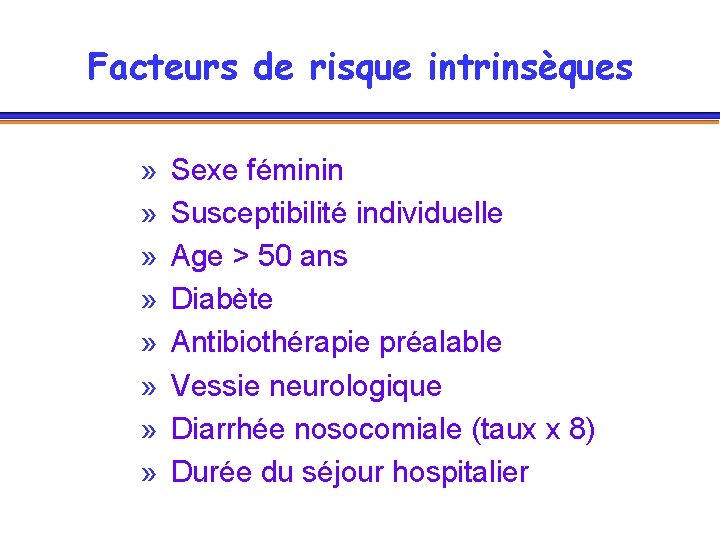 Facteurs de risque intrinsèques

» Sexe féminin
» Susceptibilité individuelle
» Age > 50 ans
» Diabète
» Antibiothérapie préalable
» Vessie neurologique
» Diarrhée nosocomiale (taux x 8)
» Durée du séjour hospitalier